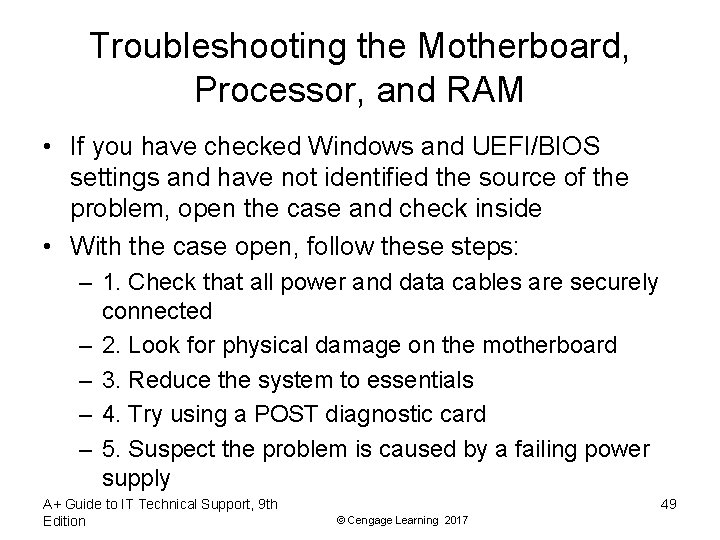 Troubleshooting the Motherboard, Processor, and RAM

• If you have checked Windows and UEFI/BIOS settings and have not identified the source of the problem, open the case and check inside
• With the case open, follow these steps:
– 1. Check that all power and data cables are securely connected
– 2. Look for physical damage on the motherboard
– 3. Reduce the system to essentials
– 4. Try using a POST diagnostic card
– 5. Suspect the problem is caused by a failing power supply

A+ Guide to IT Technical Support, 9th Edition

© Cengage Learning 2017

49